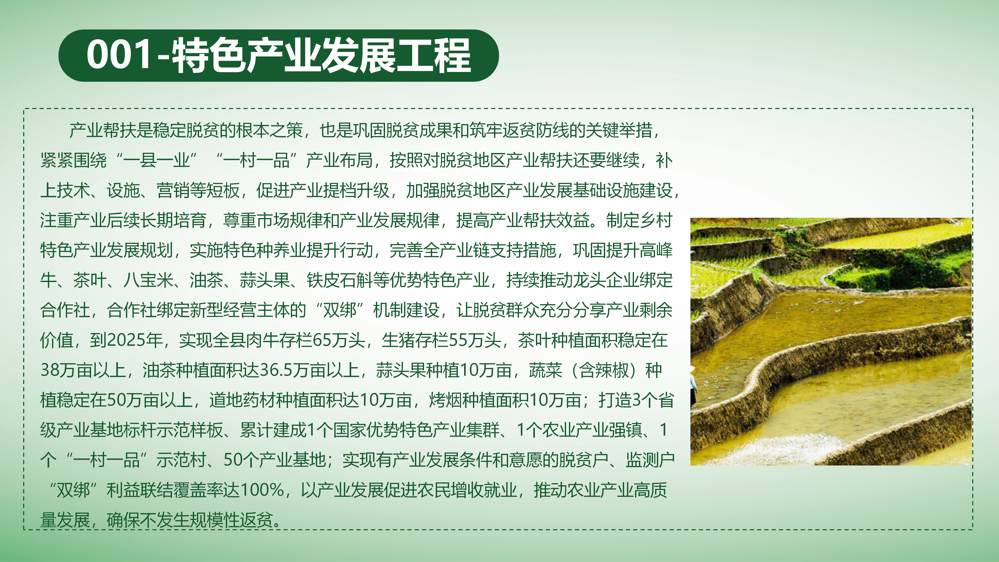 001-特色产业发展工程

产业帮扶是稳定脱贫的根本之策，也是巩固脱贫成果和筑牢返贫防线的关键举措，紧紧围绕“一县一业”“一村一品”产业布局，按照对脱贫地区产业帮扶还要继续，补上技术、设施、营销等短板，促进产业提档升级，加强脱贫地区产业发展基础设施建设，注重产业后续长期培育，尊重市场规律和产业发展规律，提高产业帮扶效益。制定乡村特色产业发展规划，实施特色种养业提升行动，完善全产业链支持措施，巩固提升高峰牛、茶叶、八宝米、油茶、蒜头果、铁皮石斛等优势特色产业，持续推动龙头企业绑定合作社，合作社绑定新型经营主体的“双绑”机制建设，让脱贫群众充分分享产业剩余价值，到2025年，实现全县肉牛存栏65万头，生猪存栏55万头，茶叶种植面积稳定在38万亩以上，油茶种植面积达36.5万亩以上，蒜头果种植10万亩，蔬菜（含辣椒）种植稳定在50万亩以上，道地药材种植面积达10万亩，烤烟种植面积10万亩；打造3个省级产业基地标杆示范样板、累计建成1个国家优势特色产业集群、1个农业产业强镇、1个“一村一品”示范村、50个产业基地；实现有产业发展条件和意愿的脱贫户、监测户“双绑”利益联结覆盖率达100%，以产业发展促进农民增收就业，推动农业产业高质量发展，确保不发生规模性返贫。